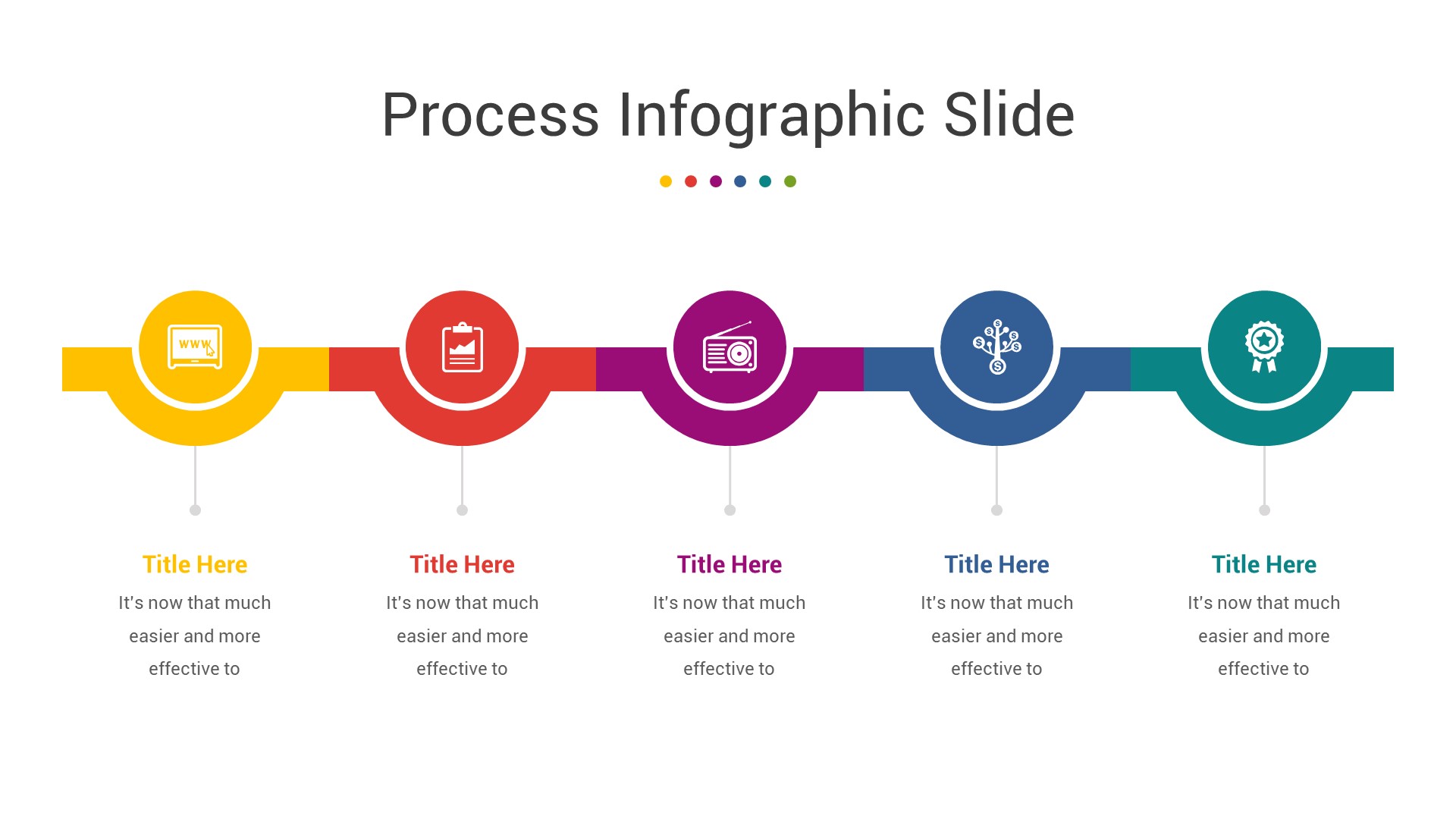 Process Infographic Slide

WWW

Title Here
It's now that much easier and more effective to

Title Here
It's now that much easier and more effective to

Title Here
It's now that much easier and more effective to

Title Here
It's now that much easier and more effective to

Title Here
It's now that much easier and more effective to